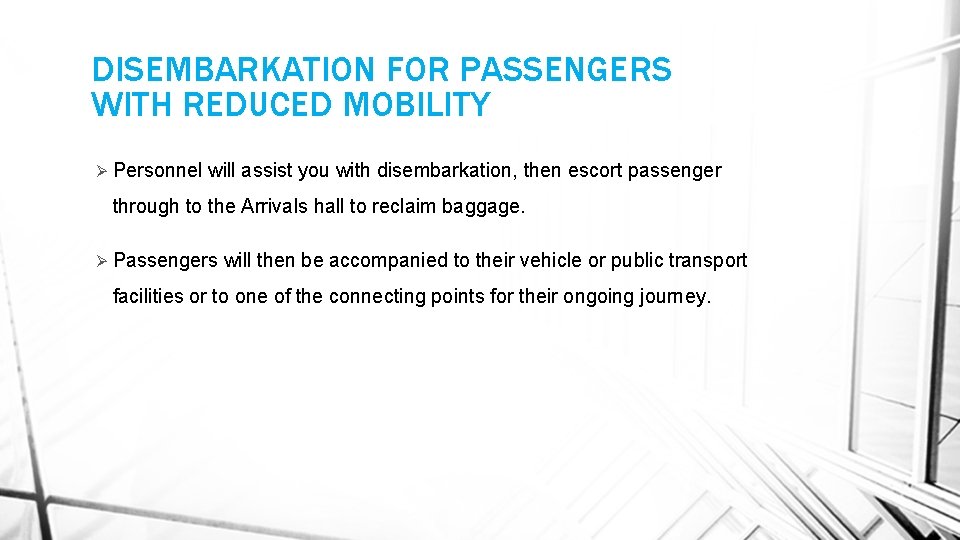 DISEMBARKATION FOR PASSENGERS WITH REDUCED MOBILITY

➢ Personnel will assist you with disembarkation, then escort passenger through to the Arrivals hall to reclaim baggage.

➢ Passengers will then be accompanied to their vehicle or public transport facilities or to one of the connecting points for their ongoing journey.